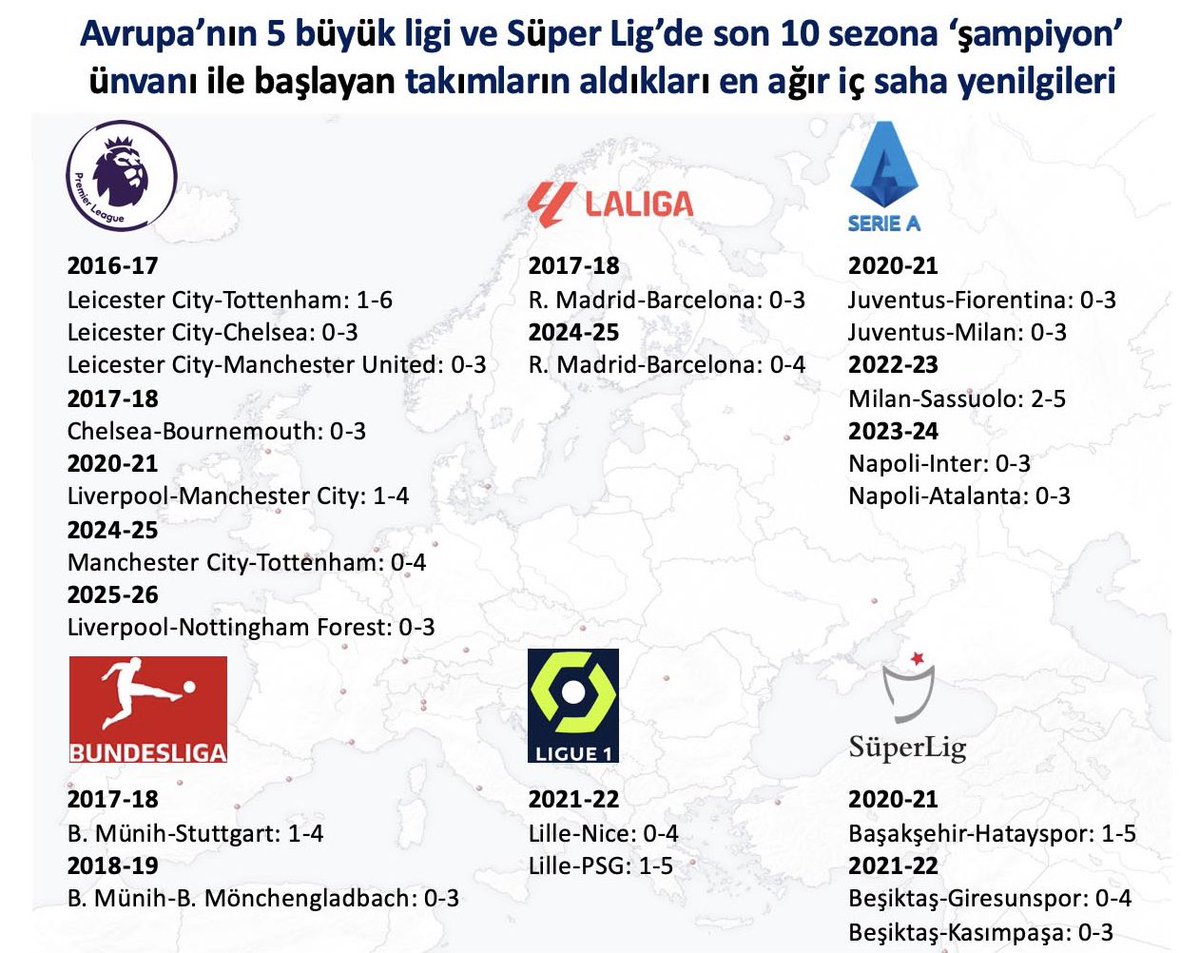 Avrupa'nın 5 büyük ligi ve Süper Lig'de son 10 sezona 'şampiyon' ünvanı ile başlayan takımların aldıkları en ağır iç saha yenilgileri

Premier League

2016-17
Leicester City-Tottenham: 1-6
Leicester City-Chelsea: 0-3
Leicester City-Manchester United: 0-3
2017-18
Chelsea-Bournemouth: 0-3
2020-21
Liverpool-Manchester City: 1-4
2024-25
Manchester City-Tottenham: 0-4
2025-26
Liverpool-Nottingham Forest: 0-3

LALIGA

2017-18
R. Madrid-Barcelona: 0-3
2024-25
R. Madrid-Barcelona: 0-4

SERIE A

2020-21
Juventus-Fiorentina: 0-3
Juventus-Milan: 0-3
2022-23
Milan-Sassuolo: 2-5
2023-24
Napoli-Inter: 0-3
Napoli-Atalanta: 0-3

BUNDESLIGA

2017-18
B. Münih-Stuttgart: 1-4
2018-19
B. Münih-B. Mönchengladbach: 0-3

LIGUE 1

2021-22
Lille-Nice: 0-4
Lille-PSG: 1-5

SüperLig

2020-21
Başakşehir-Hatayspor: 1-5
2021-22
Beşiktaş-Giresunspor: 0-4
Beşiktaş-Kasımpaşa: 0-3